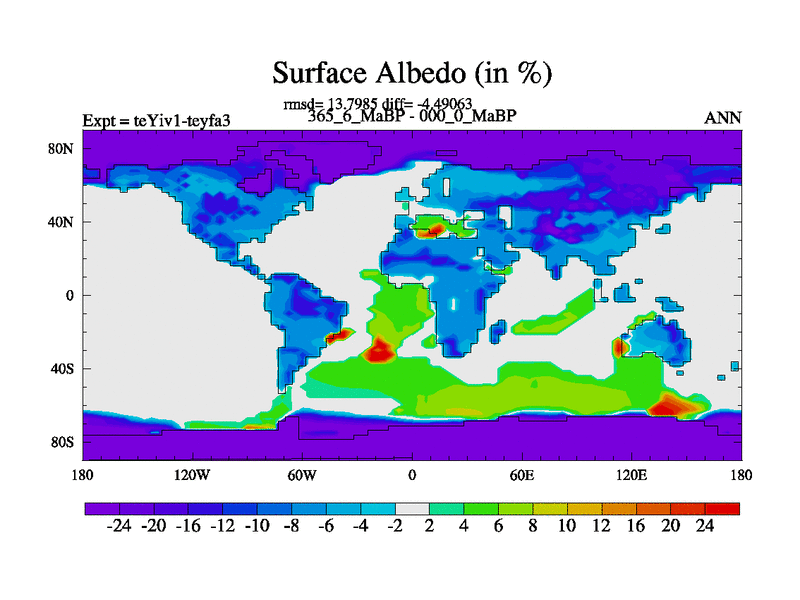 Surface Albedo (in %)

rmsd= 13.7985 diff= -4.49063

Expt = teYiv1-teyfa3

365_6_MaBP - 000_0_MaBP

ANN

80N
40N
0
40S
80S

180 120W 60W 0 60E 120E 180

-24 -20 -16 -12 -10 -8 -6 -4 -2 2 4 6 8 10 12 16 20 24